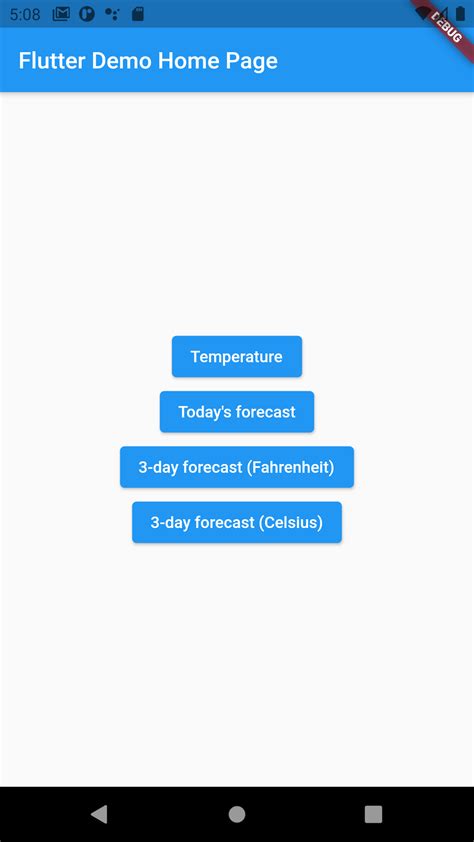 5:08

DEBUG

Flutter Demo Home Page

Temperature

Today's forecast

3-day forecast (Fahrenheit)

3-day forecast (Celsius)